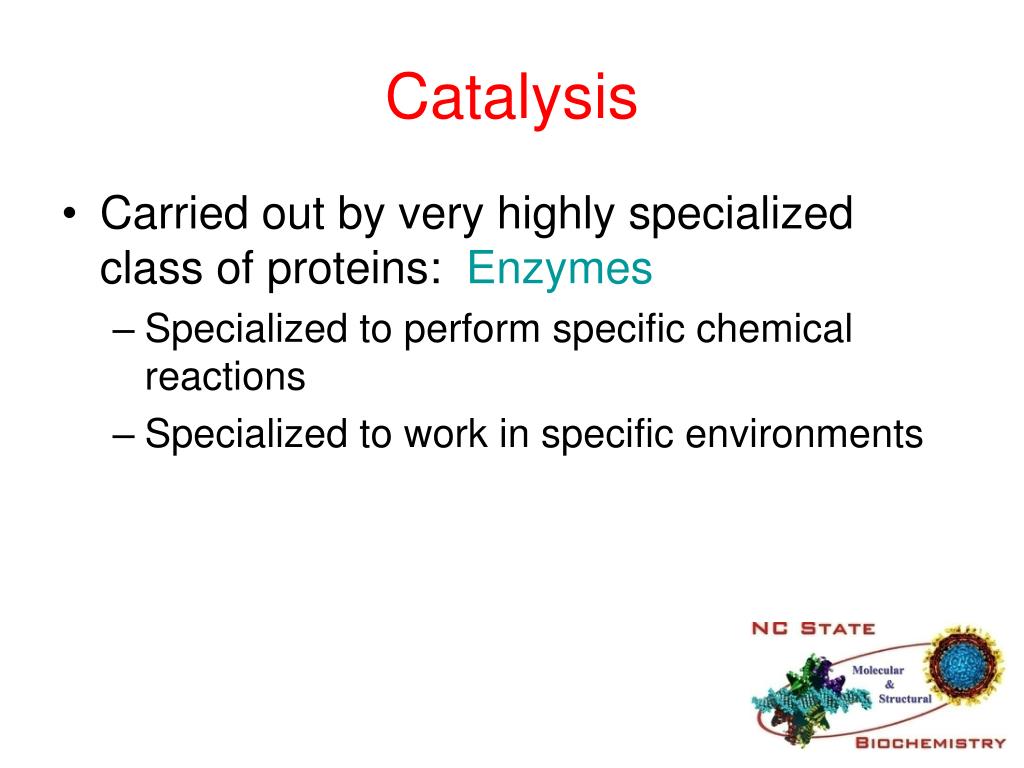 Catalysis

• Carried out by very highly specialized class of proteins: Enzymes
– Specialized to perform specific chemical reactions
– Specialized to work in specific environments

NC STATE
Molecular & Structural
BIOCHEMISTRY